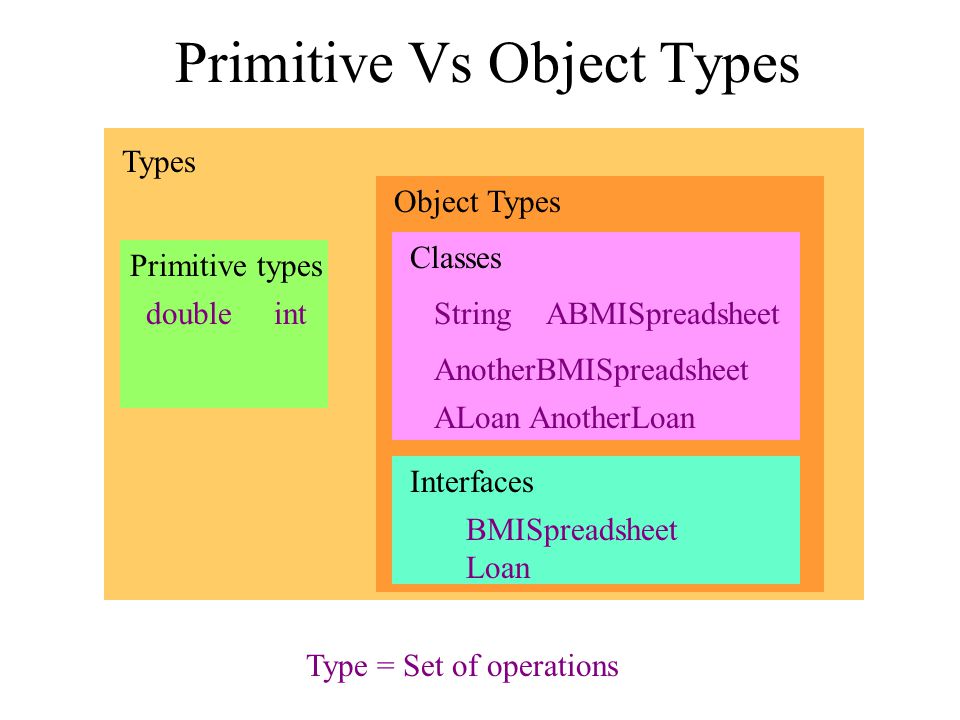 Primitive Vs Object Types

Types

Primitive types

double int

Object Types

Classes

String ABMISpreadsheet

AnotherBMISpreadsheet

ALoan AnotherLoan

Interfaces

BMISpreadsheet

Loan

Type = Set of operations